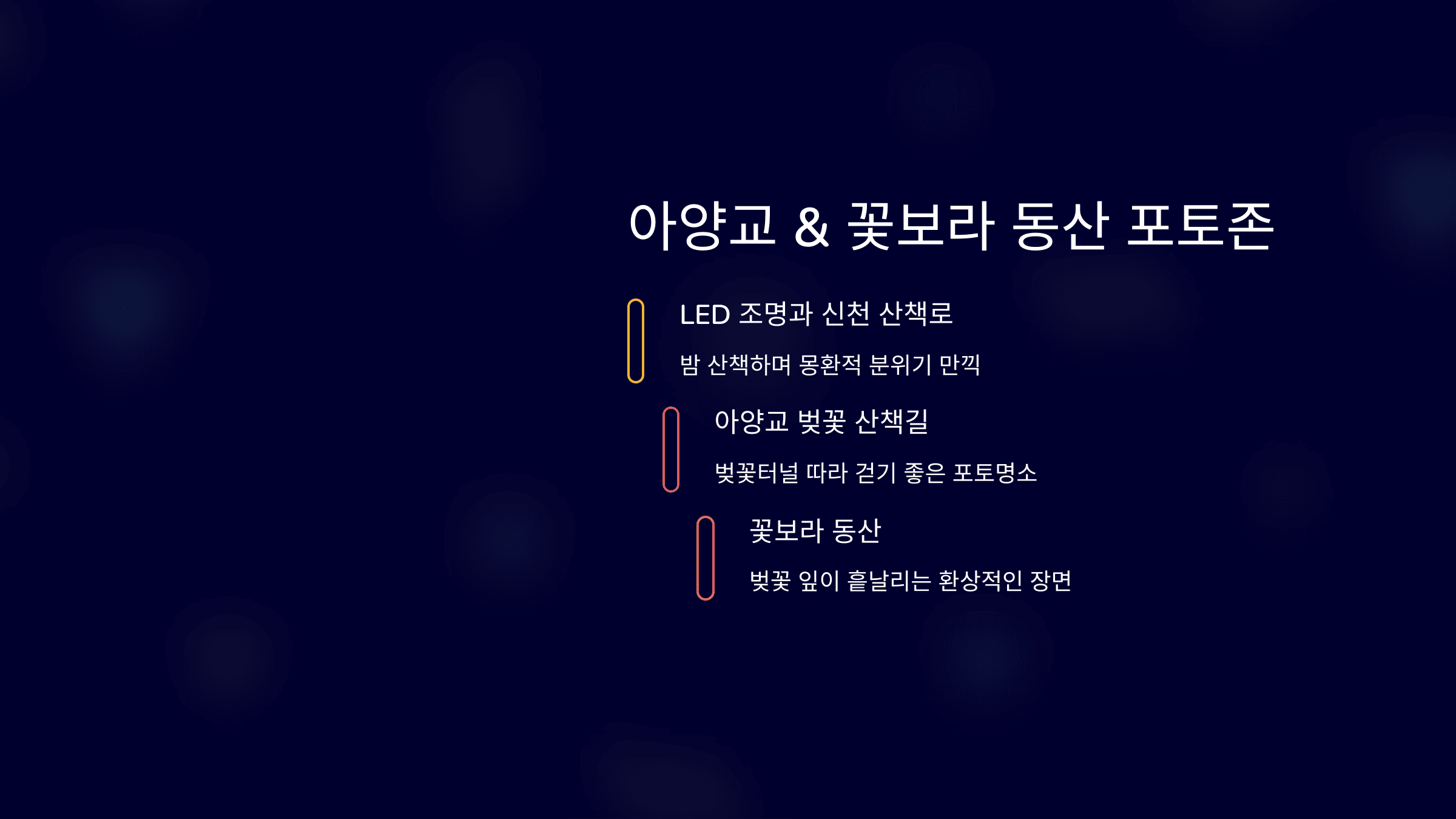 아양교 & 꽃보라 동산 포토존

LED 조명과 신천 산책로

밤 산책하며 몽환적 분위기 만끽

아양교 벚꽃 산책길

벚꽃터널 따라 걷기 좋은 포토명소

꽃보라 동산

벚꽃 잎이 흩날리는 환상적인 장면